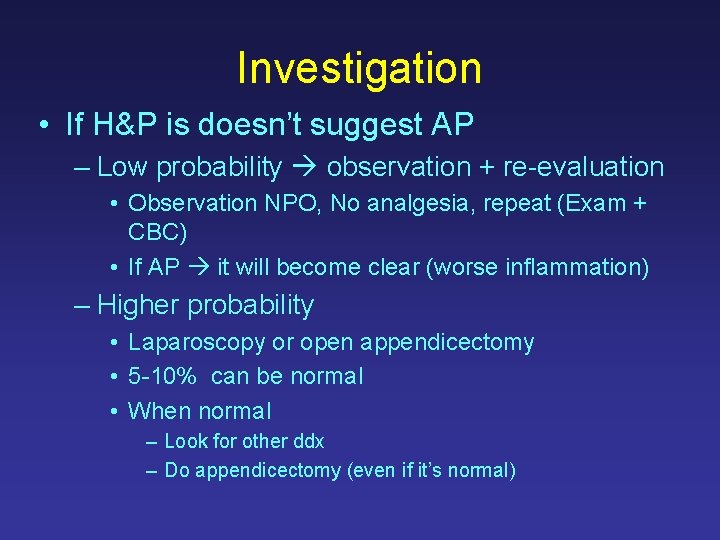 Investigation

• If H&P is doesn't suggest AP
  – Low probability → observation + re-evaluation
    • Observation NPO, No analgesia, repeat (Exam + CBC)
    • If AP → it will become clear (worse inflammation)
  – Higher probability
    • Laparoscopy or open appendicectomy
    • 5-10% can be normal
    • When normal
      – Look for other ddx
      – Do appendicectomy (even if it's normal)